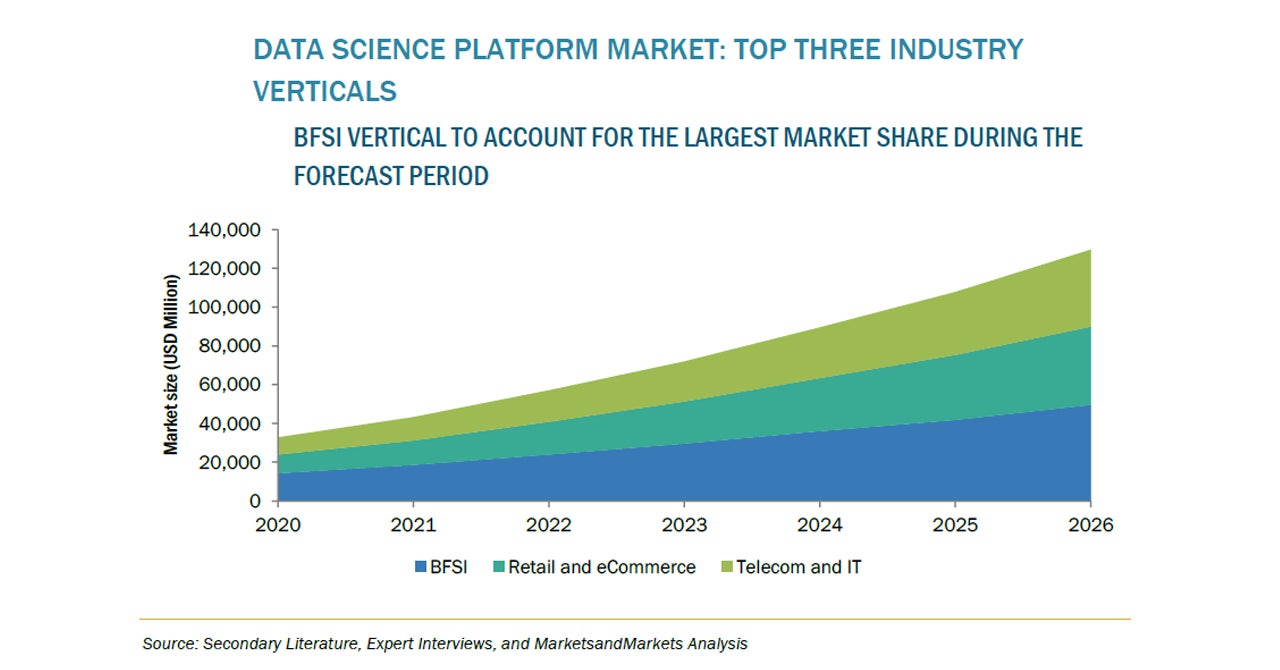 DATA SCIENCE PLATFORM MARKET: TOP THREE INDUSTRY VERTICALS

BFSI VERTICAL TO ACCOUNT FOR THE LARGEST MARKET SHARE DURING THE FORECAST PERIOD

Market size (USD Million)

140,000
120,000
100,000
80,000
60,000
40,000
20,000
0

2020 2021 2022 2023 2024 2025 2026

BFSI Retail and eCommerce Telecom and IT

Source: Secondary Literature, Expert Interviews, and MarketsandMarkets Analysis